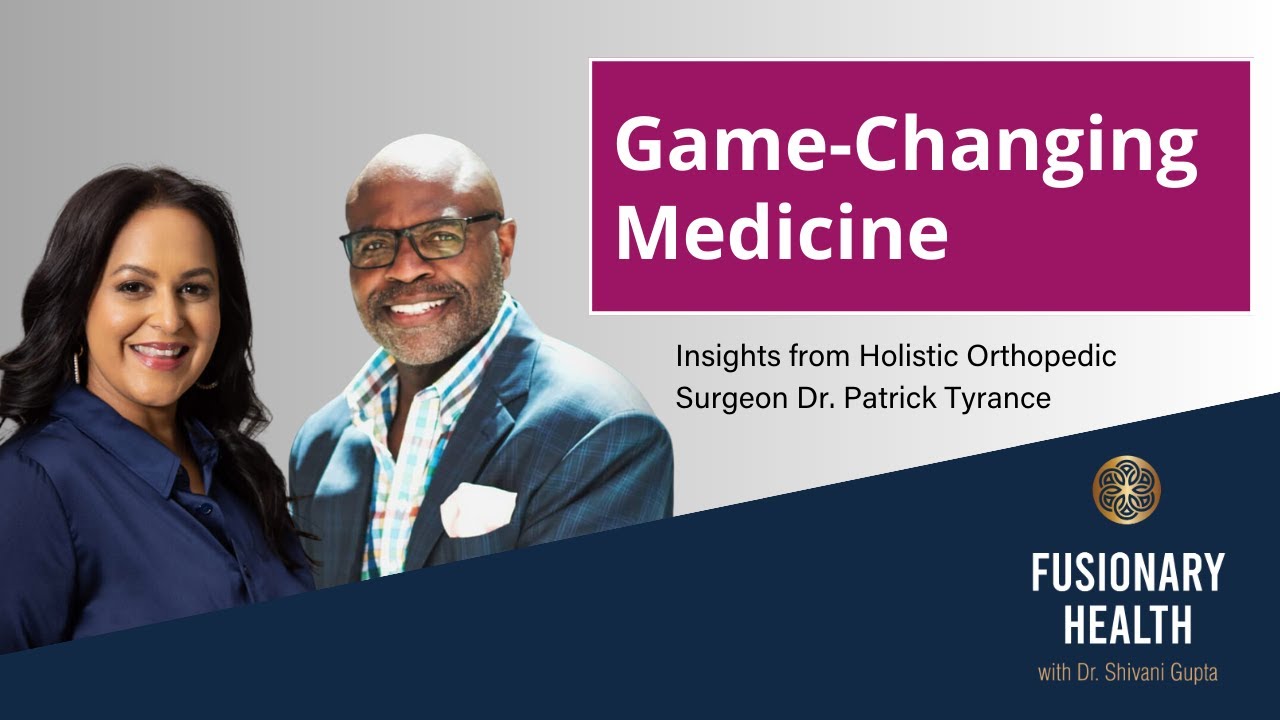 Game-Changing Medicine

Insights from Holistic Orthopedic Surgeon Dr. Patrick Tyrance

FUSIONARY HEALTH
with Dr. Shivani Gupta